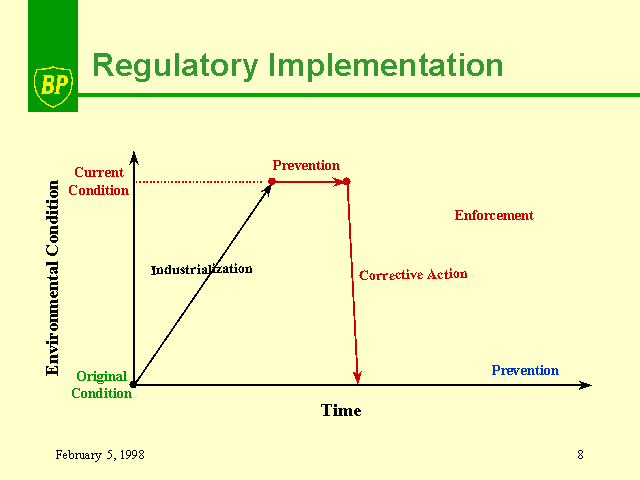 BP

Regulatory Implementation

Environmental Condition

Current Condition

Prevention

Enforcement

Industrialization

Corrective Action

Original Condition

Prevention

Time

February 5, 1998

8